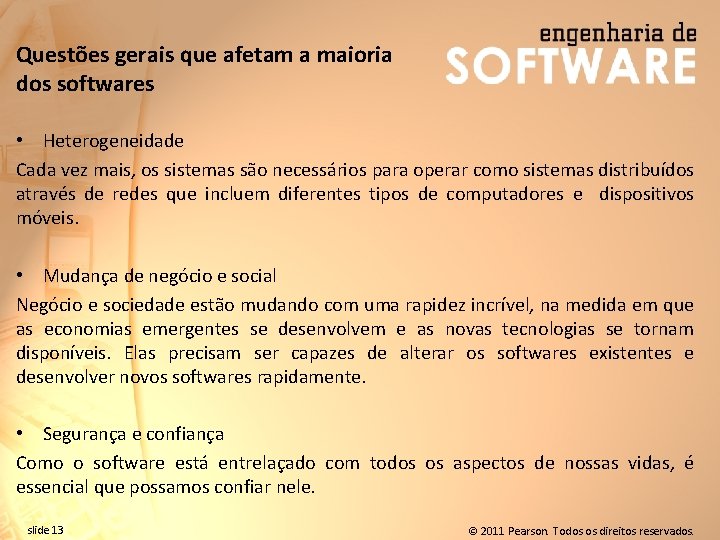 Questões gerais que afetam a maioria dos softwares

engenharia de
SOFTWARE

• Heterogeneidade

Cada vez mais, os sistemas são necessários para operar como sistemas distribuídos através de redes que incluem diferentes tipos de computadores e dispositivos móveis.

• Mudança de negócio e social

Negócio e sociedade estão mudando com uma rapidez incrível, na medida em que as economias emergentes se desenvolvem e as novas tecnologias se tornam disponíveis. Elas precisam ser capazes de alterar os softwares existentes e desenvolver novos softwares rapidamente.

• Segurança e confiança

Como o software está entrelaçado com todos os aspectos de nossas vidas, é essencial que possamos confiar nele.

slide 13

© 2011 Pearson. Todos os direitos reservados.